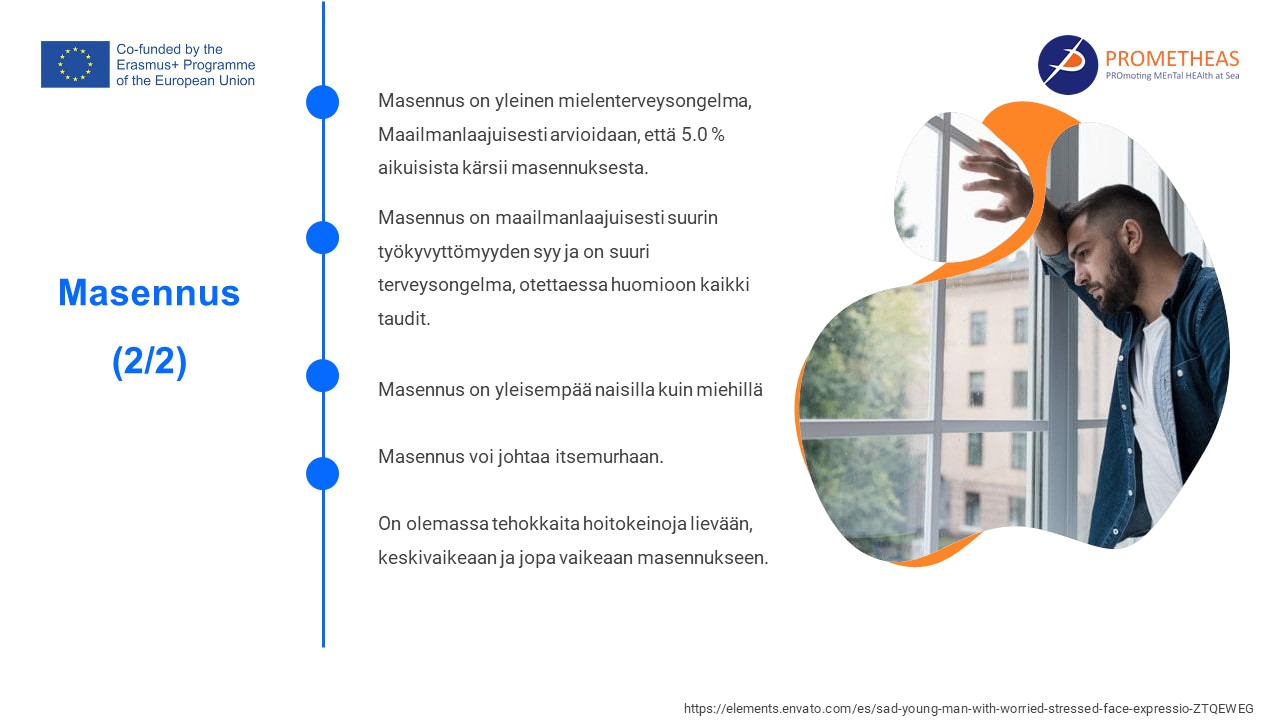 Co-funded by the Erasmus+ Programme of the European Union

PROMETHEAS
PROmoting MEnTal HEAlth at Sea

Masennus

(2/2)

Masennus on yleinen mielenterveysongelma, Maailmanlaajuisesti arvioidaan, että 5.0 % aikuisista kärsii masennuksesta.

Masennus on maailmanlaajuisesti suurin työkyvyttömyyden syy ja on suuri terveysongelma, otettaessa huomioon kaikki taudit.

Masennus on yleisempää naisilla kuin miehillä

Masennus voi johtaa itsemurhaan.

On olemassa tehokkaita hoitokeinoja lievään, keskivaikeaan ja jopa vaikeaan masennukseen.

https://elements.envato.com/es/sad-young-man-with-worried-stressed-face-expressio-ZTQEWEG